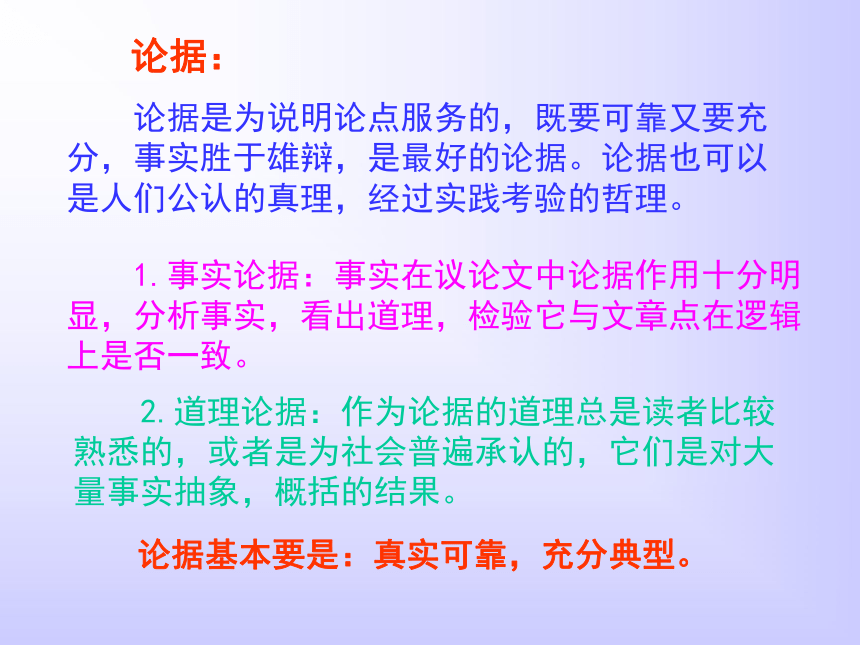 论据：

论据是为说明论点服务的，既要可靠又要充分，事实胜于雄辩，是最好的论据。论据也可以是人们公认的真理，经过实践考验的哲理。

1. 事实论据：事实在议论文中论据作用十分明显，分析事实，看出道理，检验它与文章点在逻辑上是否一致。

2. 道理论据：作为论据的道理总是读者比较熟悉的，或者是为社会普遍承认的，它们是对大量事实抽象，概括的结果。

论据基本要是：真实可靠，充分典型。